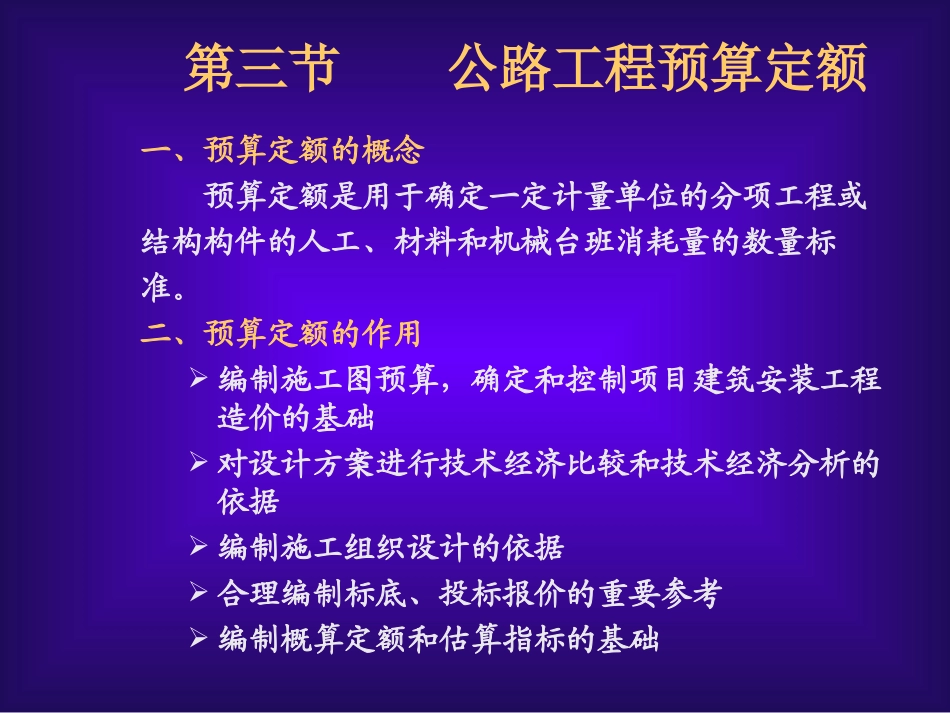 第三节　　公路工程预算定额

一、预算定额的概念

预算定额是用于确定一定计量单位的分项工程或结构构件的人工、材料和机械台班消耗量的数量标准。

二、预算定额的作用

➢ 编制施工图预算，确定和控制项目建筑安装工程造价的基础

➢ 对设计方案进行技术经济比较和技术经济分析的依据

➢ 编制施工组织设计的依据

➢ 合理编制标底、投标报价的重要参考

➢ 编制概算定额和估算指标的基础